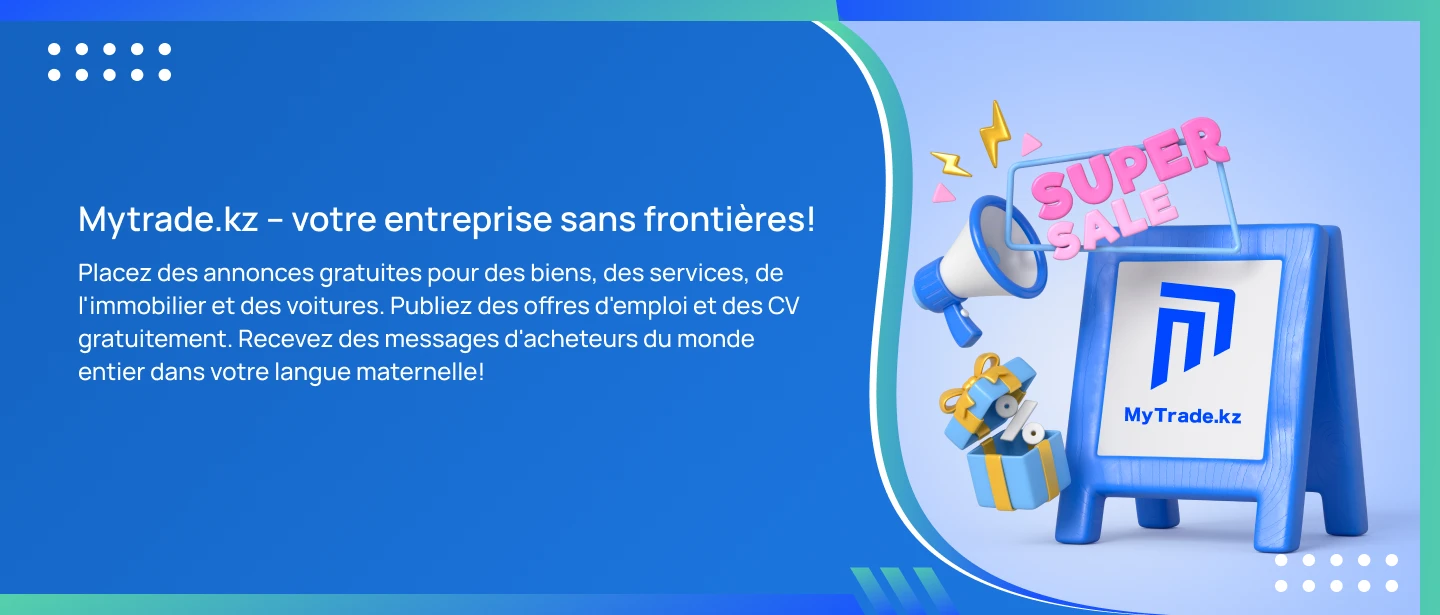 Mytrade.kz – votre entreprise sans frontières!

Placez des annonces gratuites pour des biens, des services, de l'immobilier et des voitures. Publiez des offres d'emploi et des CV gratuitement. Recevez des messages d'acheteurs du monde entier dans votre langue maternelle!

SUPER SALE

%

MyTrade.kz